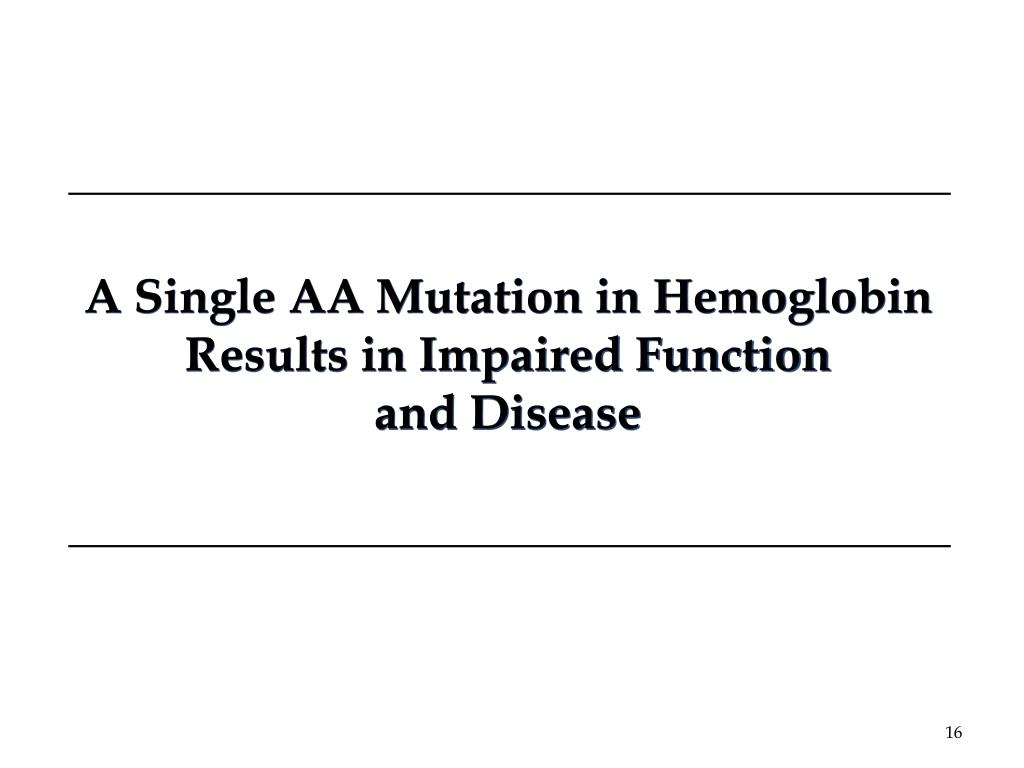 A Single AA Mutation in Hemoglobin Results in Impaired Function and Disease

16